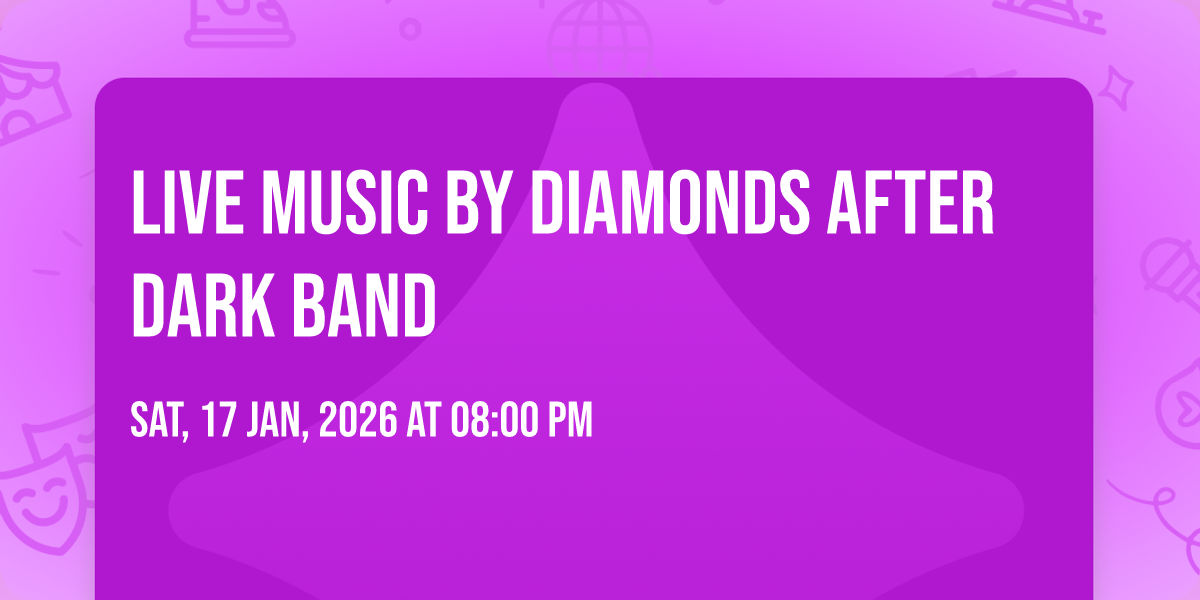 LIVE MUSIC BY DIAMONDS AFTER DARK BAND

SAT, 17 JAN, 2026 AT 08:00 PM